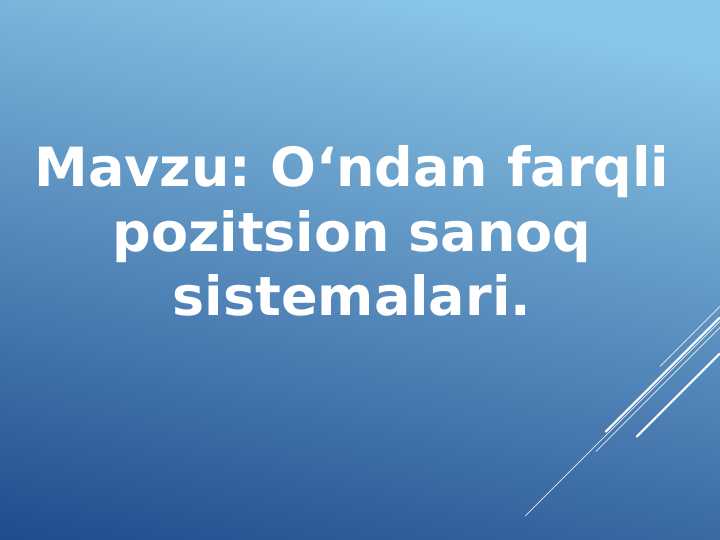 Mavzu: O‘ndan farqli pozitsion sanoq sistemalari.